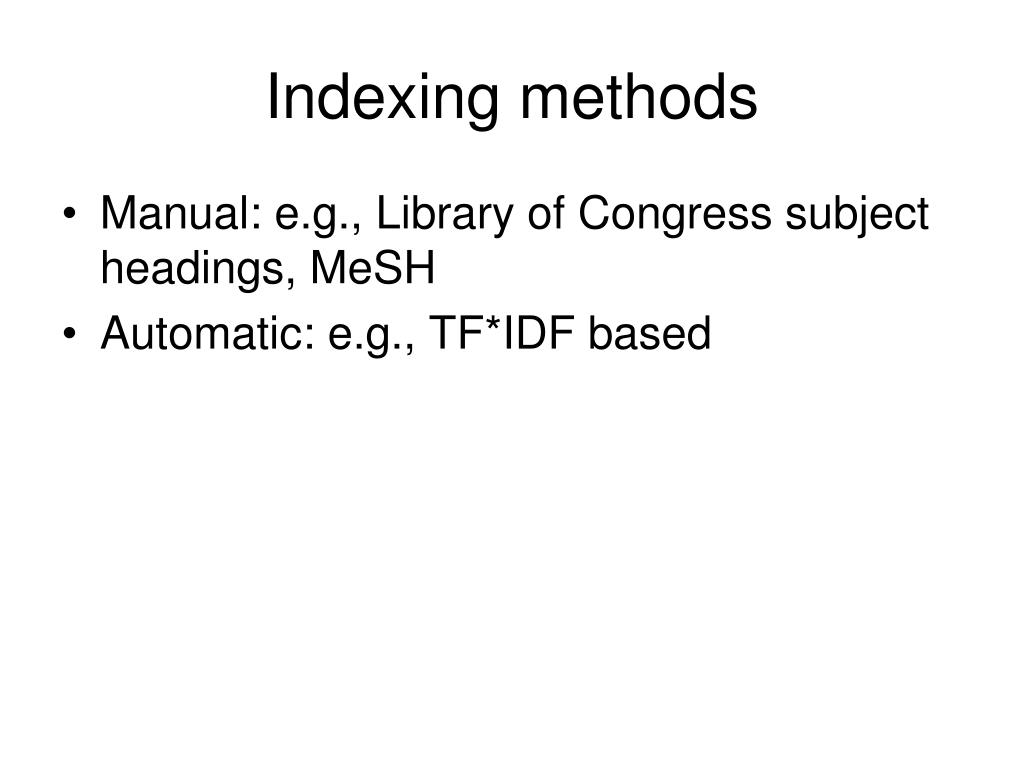 Indexing methods

• Manual: e.g., Library of Congress subject headings, MeSH
• Automatic: e.g., TF*IDF based